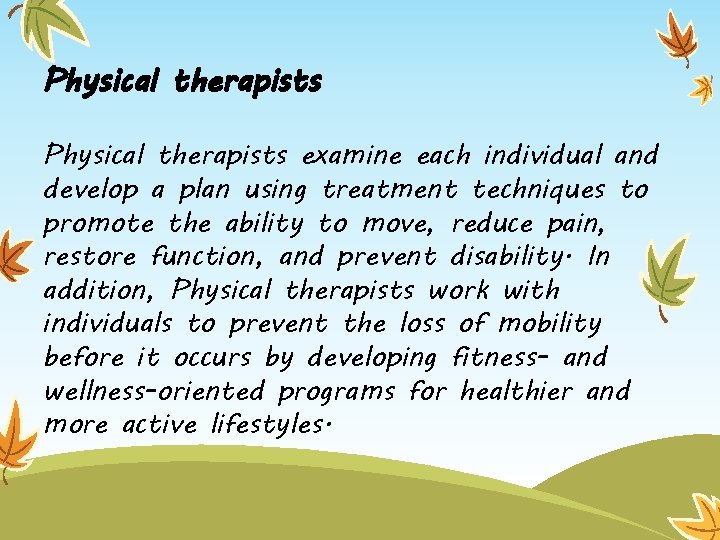 Physical therapists

Physical therapists examine each individual and develop a plan using treatment techniques to promote the ability to move, reduce pain, restore function, and prevent disability. In addition, Physical therapists work with individuals to prevent the loss of mobility before it occurs by developing fitness- and wellness-oriented programs for healthier and more active lifestyles.